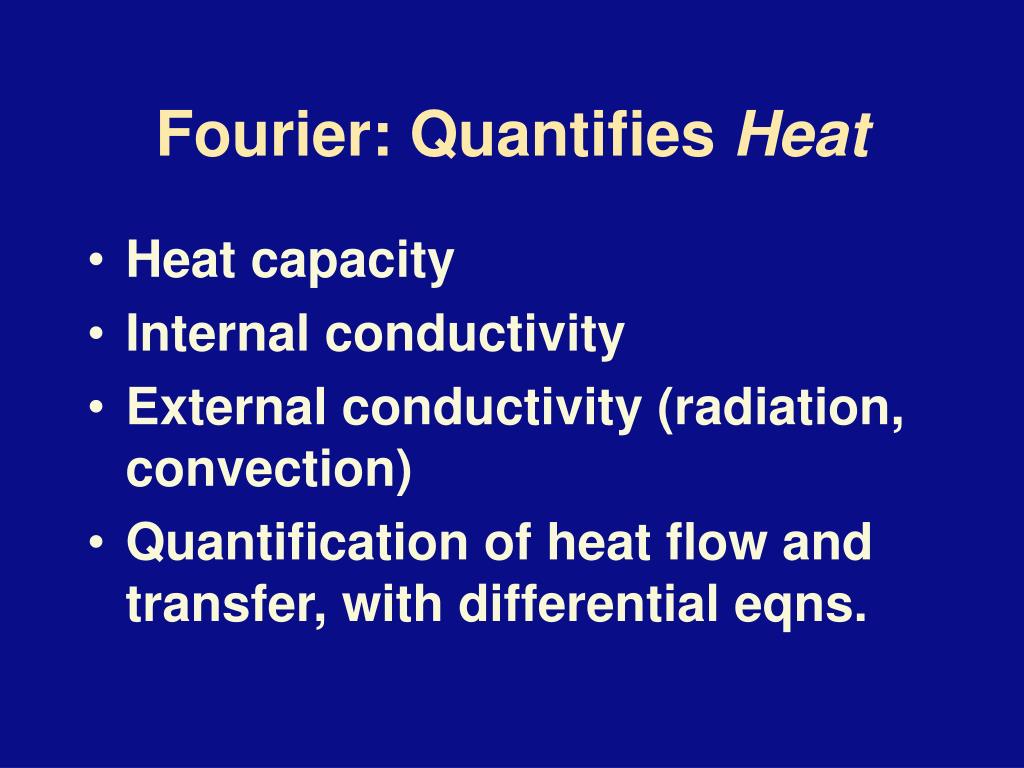 Fourier: Quantifies Heat

• Heat capacity
• Internal conductivity
• External conductivity (radiation, convection)
• Quantification of heat flow and transfer, with differential eqns.